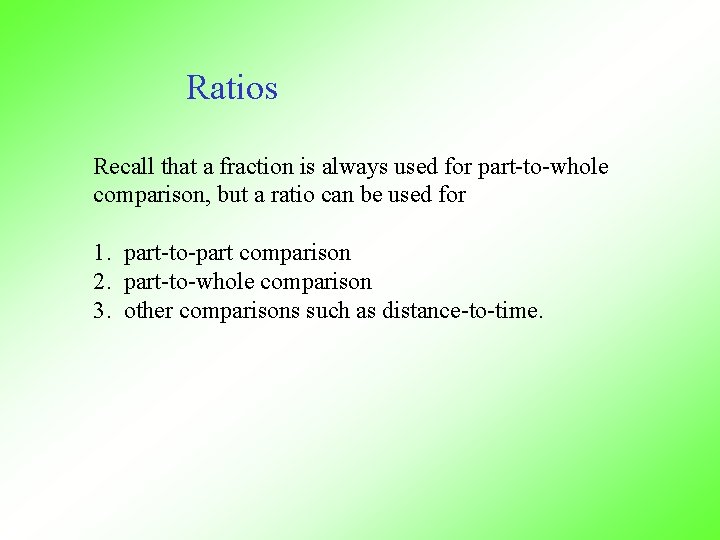 Ratios

Recall that a fraction is always used for part-to-whole comparison, but a ratio can be used for

1. part-to-part comparison
2. part-to-whole comparison
3. other comparisons such as distance-to-time.